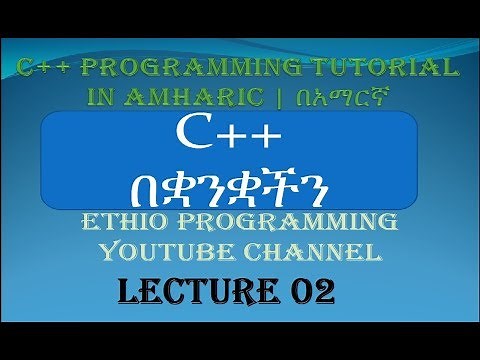 C++ PROGRAMMING TUTORIAL IN AMHARIC | በአማርኛ

C++
በቋንቋችን

ETHIO PROGRAMMING YOUTUBE CHANNEL

LECTURE 02